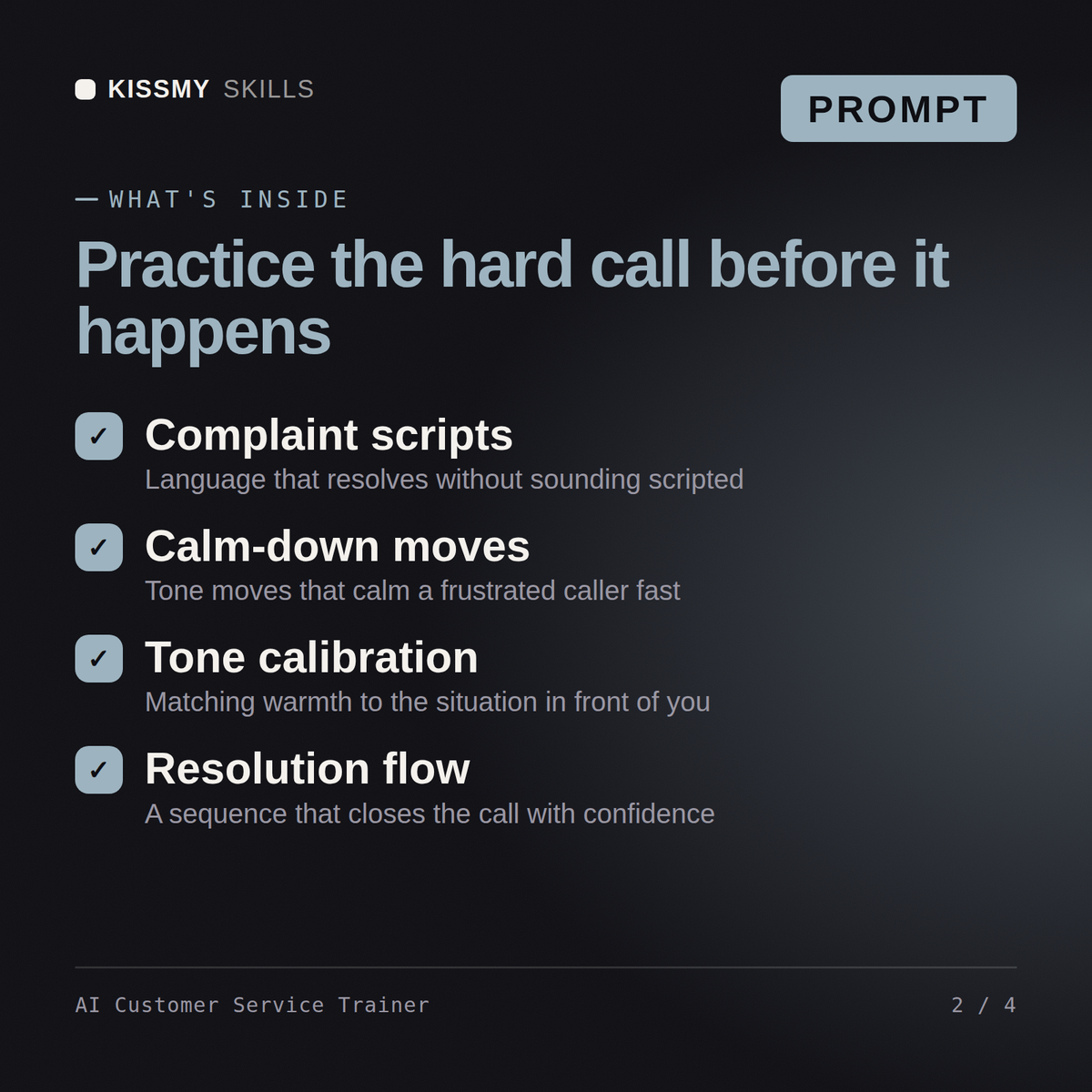 KISSMY SKILLS

PROMPT

— WHAT'S INSIDE

Practice the hard call before it happens

✓ Complaint scripts
Language that resolves without sounding scripted

✓ Calm-down moves
Tone moves that calm a frustrated caller fast

✓ Tone calibration
Matching warmth to the situation in front of you

✓ Resolution flow
A sequence that closes the call with confidence

AI Customer Service Trainer

2 / 4